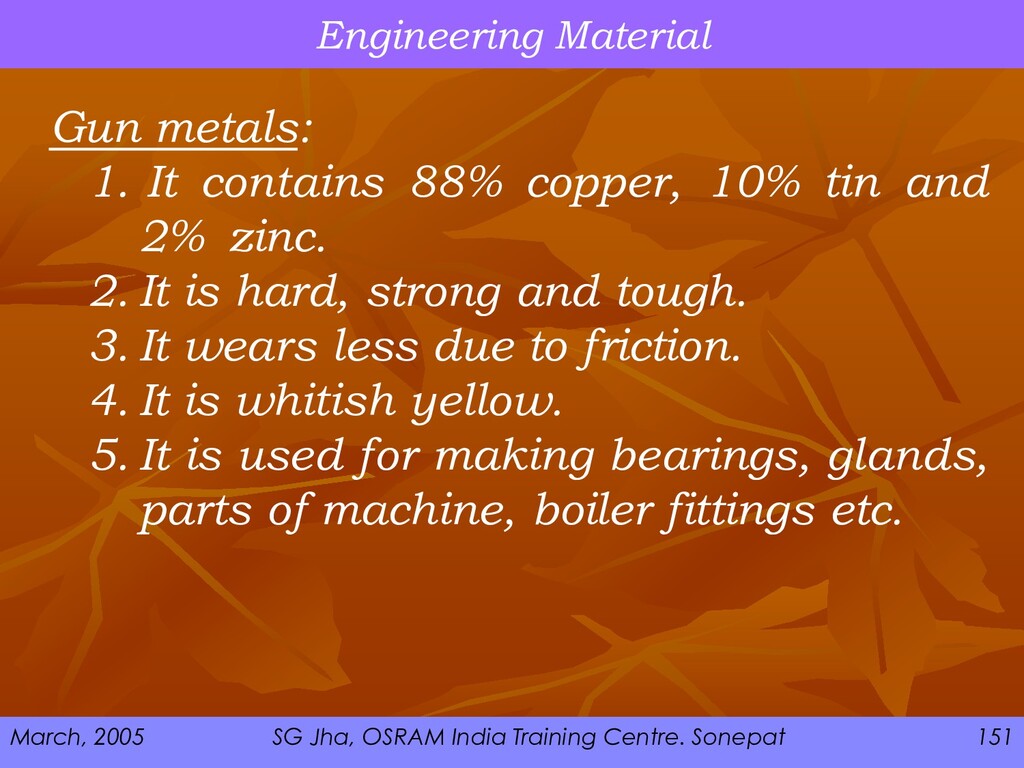 Engineering Material

Gun metals:

1. It contains 88% copper, 10% tin and 2% zinc.
2. It is hard, strong and tough.
3. It wears less due to friction.
4. It is whitish yellow.
5. It is used for making bearings, glands, parts of machine, boiler fittings etc.

March, 2005 SG Jha, OSRAM India Training Centre. Sonepat 151